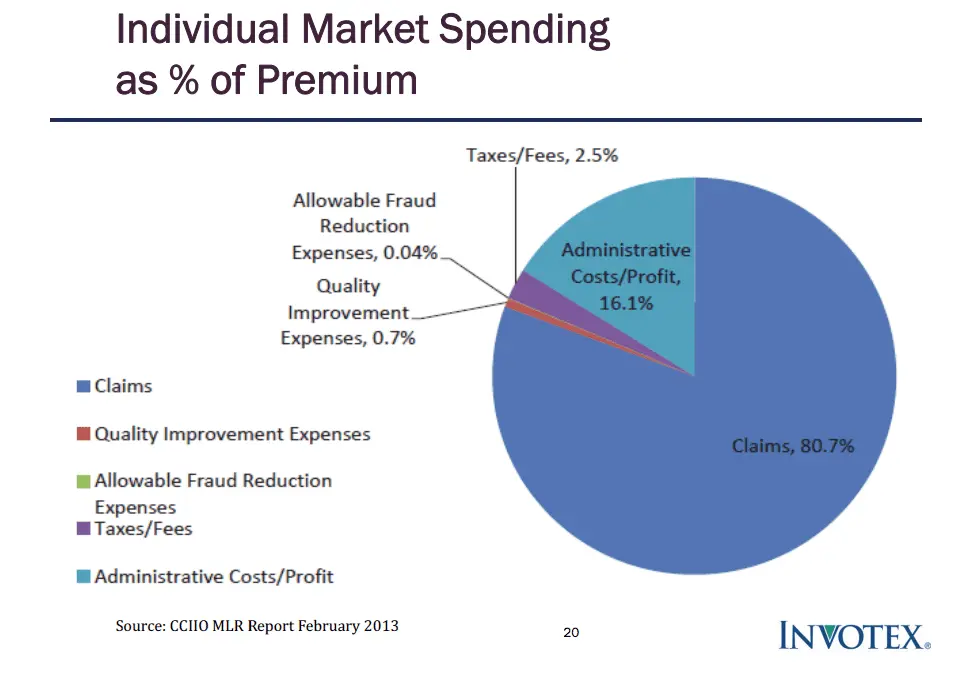 Individual Market Spending as % of Premium

Taxes/Fees, 2.5%

Allowable Fraud Reduction Expenses, 0.04%

Quality Improvement Expenses, 0.7%

Administrative Costs/Profit, 16.1%

Claims, 80.7%

Claims

Quality Improvement Expenses

Allowable Fraud Reduction Expenses

Taxes/Fees

Administrative Costs/Profit

Source: CCIIO MLR Report February 2013

20

INVOTEX®